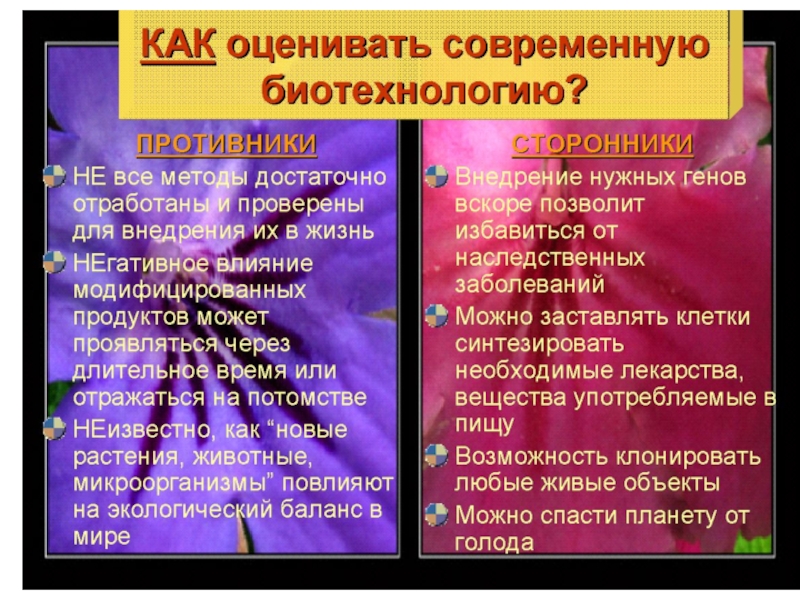 КАК оценивать современную биотехнологию?

ПРОТИВНИКИ

НЕ все методы достаточно отработаны и проверены для внедрения их в жизнь

НЕгативное влияние модифицированных продуктов может проявляться через длительное время или отражаться на потомстве

НЕизвестно, как “новые растения, животные, микроорганизмы” повлияют на экологический баланс в мире

СТОРОННИКИ

Внедрение нужных генов вскоре позволит избавиться от наследственных заболеваний

Можно заставлять клетки синтезировать необходимые лекарства, вещества употребляемые в пищу

Возможность клонировать любые живые объекты

Можно спасти планету от голода